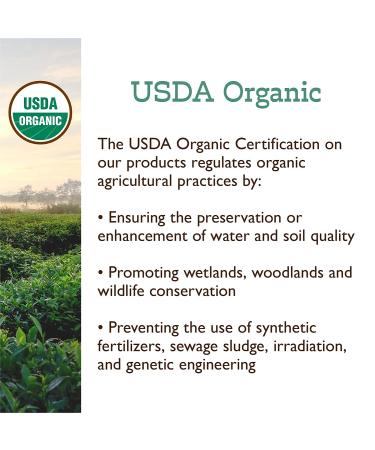 USDA
ORGANIC

USDA Organic

The USDA Organic Certification on our products regulates organic agricultural practices by:

• Ensuring the preservation or enhancement of water and soil quality

• Promoting wetlands, woodlands and wildlife conservation

• Preventing the use of synthetic fertilizers, sewage sludge, irradiation, and genetic engineering